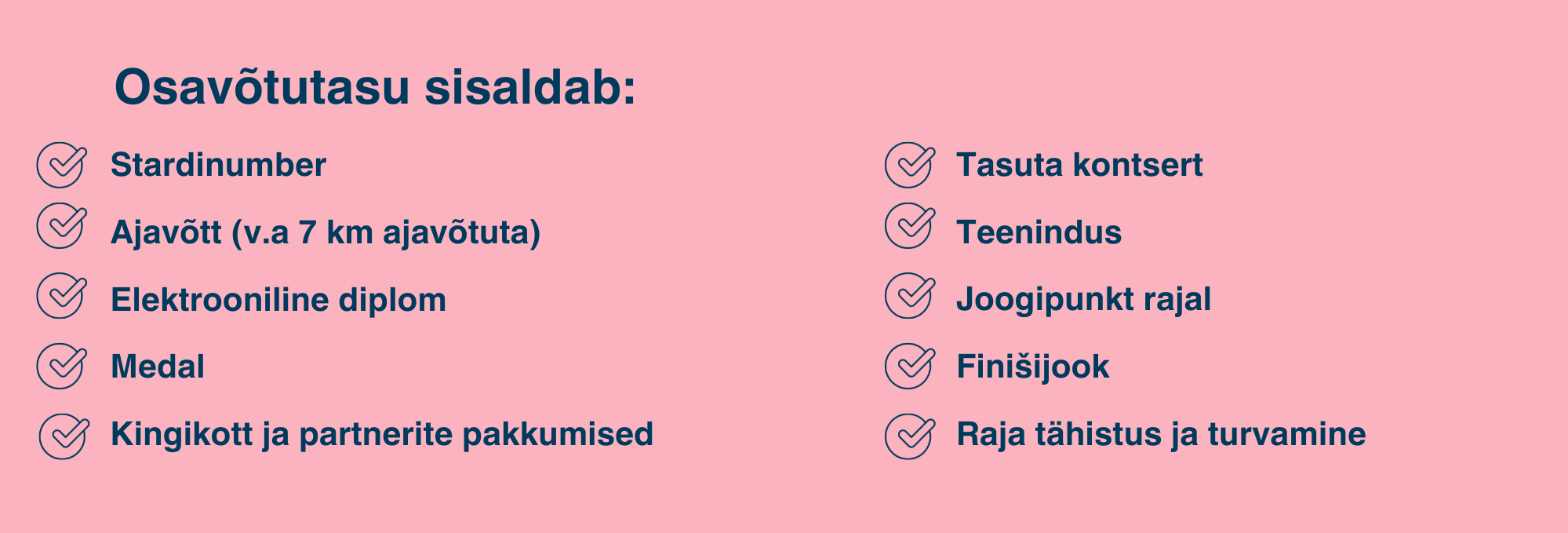 Osavõtutasu sisaldab:

Stardinumber

Ajavõtt (v.a 7 km ajavõtuta)

Elektrooniline diplom

Medal

Kingikott ja partnerite pakkumised

Tasuta kontsert

Teenindus

Joogipunkt rajal

Finišijook

Raja tähistus ja turvamine